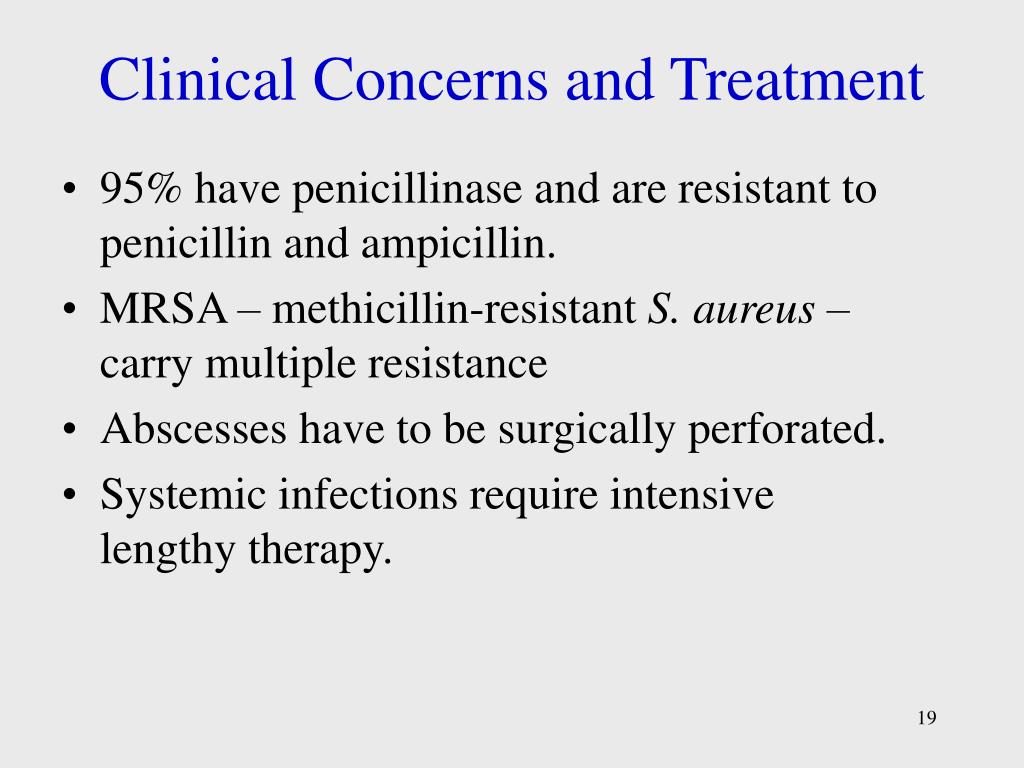 Clinical Concerns and Treatment

• 95% have penicillinase and are resistant to penicillin and ampicillin.
• MRSA – methicillin-resistant S. aureus – carry multiple resistance
• Abscesses have to be surgically perforated.
• Systemic infections require intensive lengthy therapy.

19